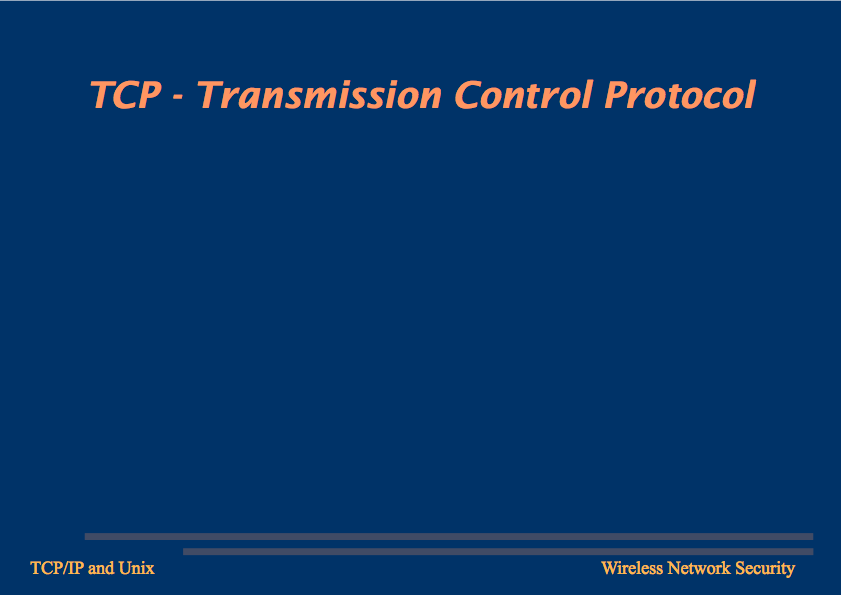 TCP - Transmission Control Protocol

TCP/IP and Unix

Wireless Network Security